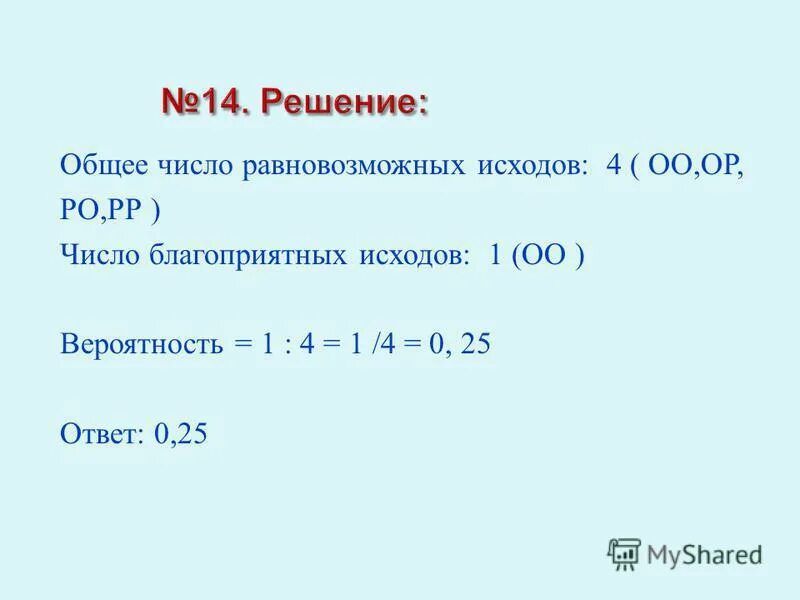 №14. Решение:

Общее число равновозможных исходов: 4 ( ОО,ОР, РО,РР )
Число благоприятных исходов: 1 (ОО )

Вероятность = 1 : 4 = 1 /4 = 0, 25

Ответ: 0,25

MyShared